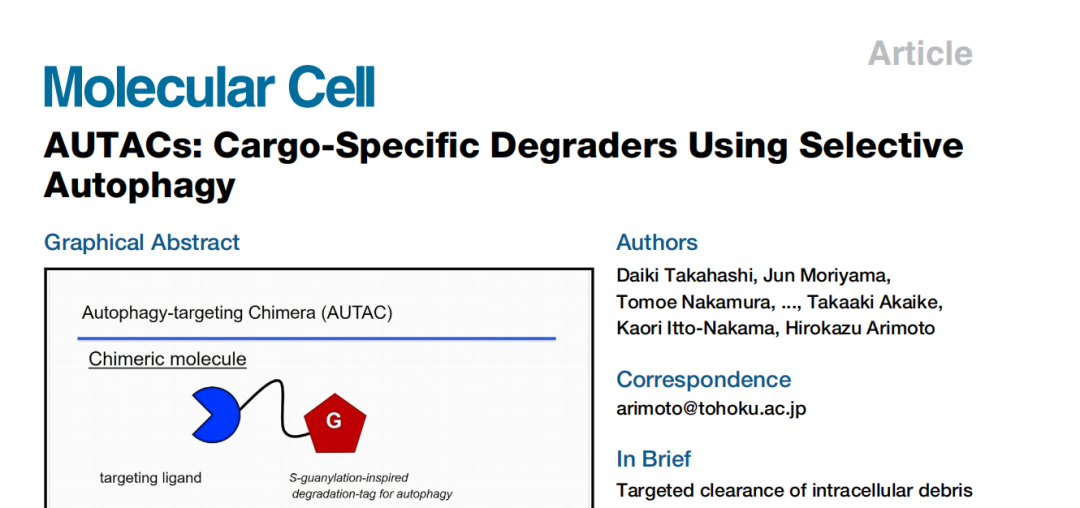 Article

Molecular Cell

AUTACs: Cargo-Specific Degraders Using Selective Autophagy

Graphical Abstract

Autophagy-targeting Chimera (AUTAC)

Chimeric molecule

G

targeting ligand

S-guanylation-inspired degradation-tag for autophagy

Authors

Daiki Takahashi, Jun Moriyama, Tomoe Nakamura, ..., Takaaki Akaike, Kaori Itto-Nakama, Hirokazu Arimoto

Correspondence

arimoto@tohoku.ac.jp

In Brief

Targeted clearance of intracellular debris